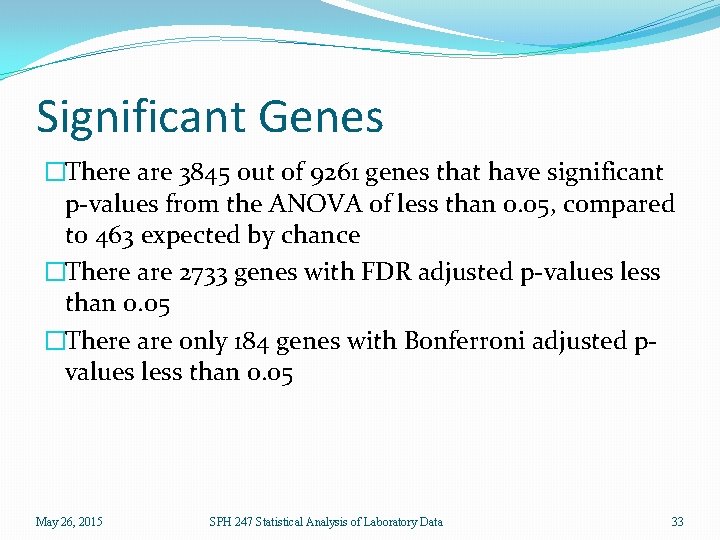 Significant Genes

□There are 3845 out of 9261 genes that have significant p-values from the ANOVA of less than 0.05, compared to 463 expected by chance

□There are 2733 genes with FDR adjusted p-values less than 0.05

□There are only 184 genes with Bonferroni adjusted p-values less than 0.05

May 26, 2015 SPH 247 Statistical Analysis of Laboratory Data 33